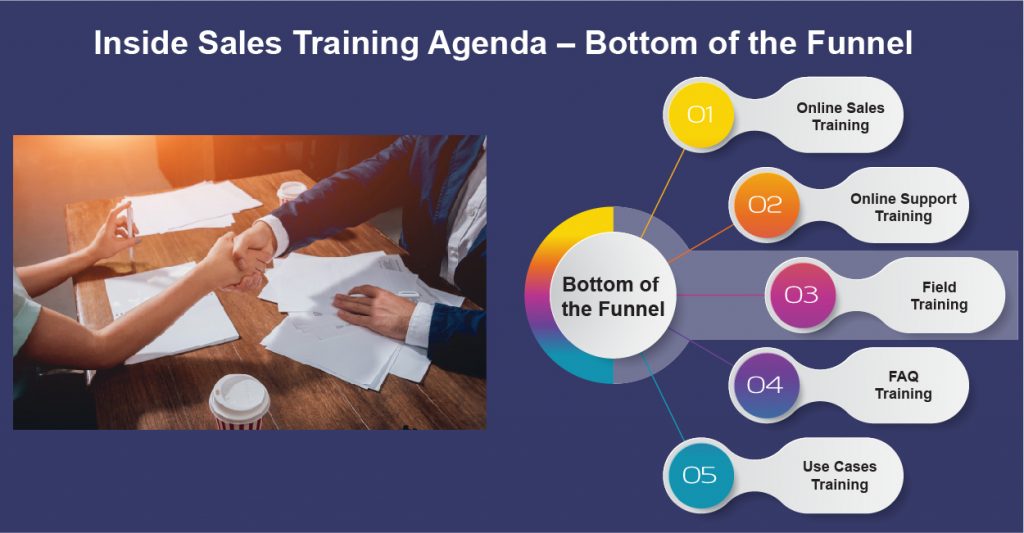 Inside Sales Training Agenda – Bottom of the Funnel

Bottom of the Funnel

01 Online Sales Training

02 Online Support Training

03 Field Training

04 FAQ Training

05 Use Cases Training